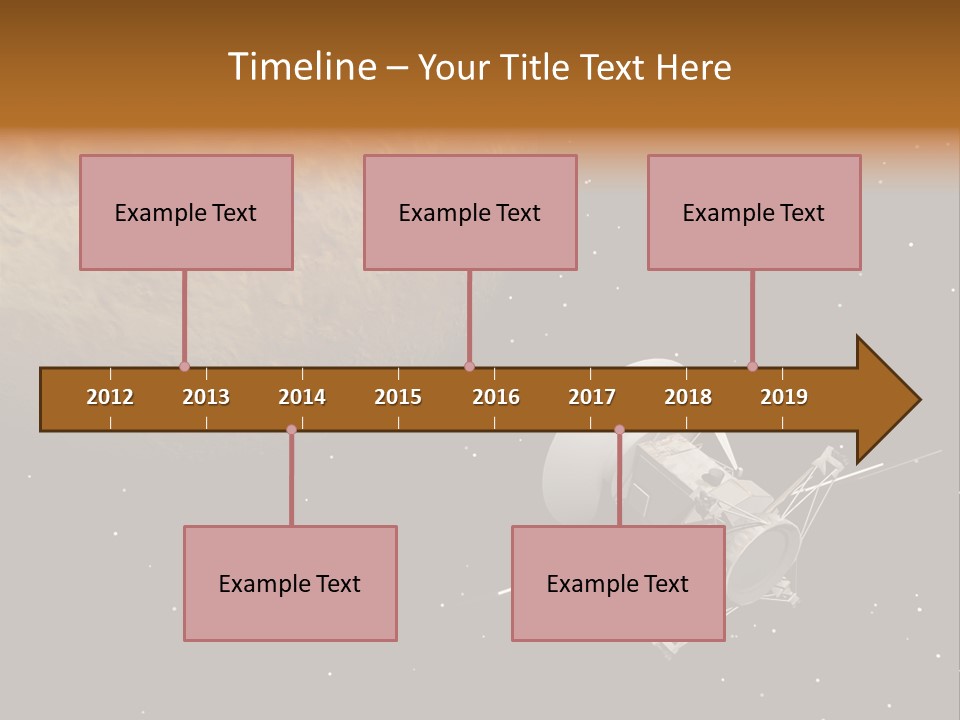 Timeline – Your Title Text Here

Example Text

Example Text

Example Text

2012 2013 2014 2015 2016 2017 2018 2019

Example Text

Example Text